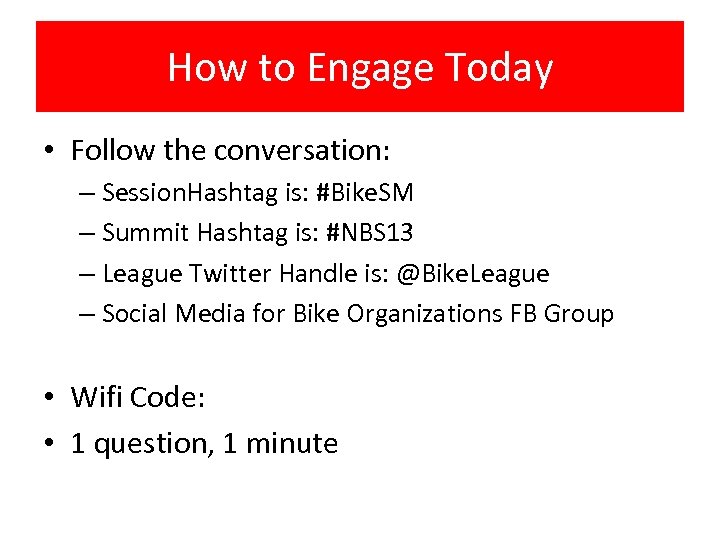 How to Engage Today

• Follow the conversation:
– SessionHashtag is: #BikeSM
– Summit Hashtag is: #NBS13
– League Twitter Handle is: @BikeLeague
– Social Media for Bike Organizations FB Group

• Wifi Code:
• 1 question, 1 minute